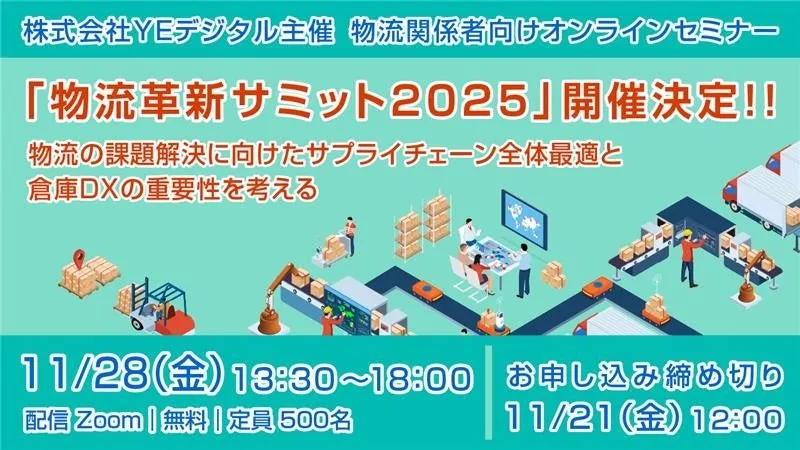 株式会社YEデジタル主催　物流関係者向けオンラインセミナー

「物流革新サミット2025」開催決定!!

物流の課題解決に向けたサプライチェーン全体最適と倉庫DXの重要性を考える

11/28(金) 13:30～18:00

配信 Zoom | 無料 | 定員 500名

お申し込み締め切り

11/21(金) 12:00